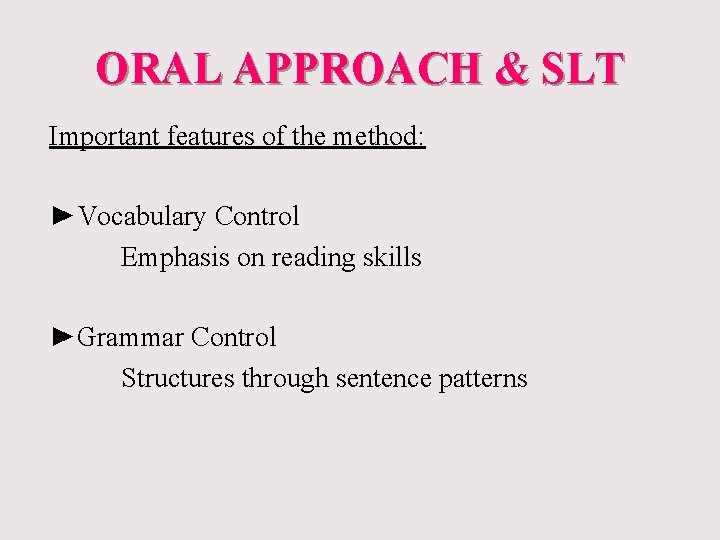 ORAL APPROACH & SLT

Important features of the method:

►Vocabulary Control
Emphasis on reading skills

►Grammar Control
Structures through sentence patterns